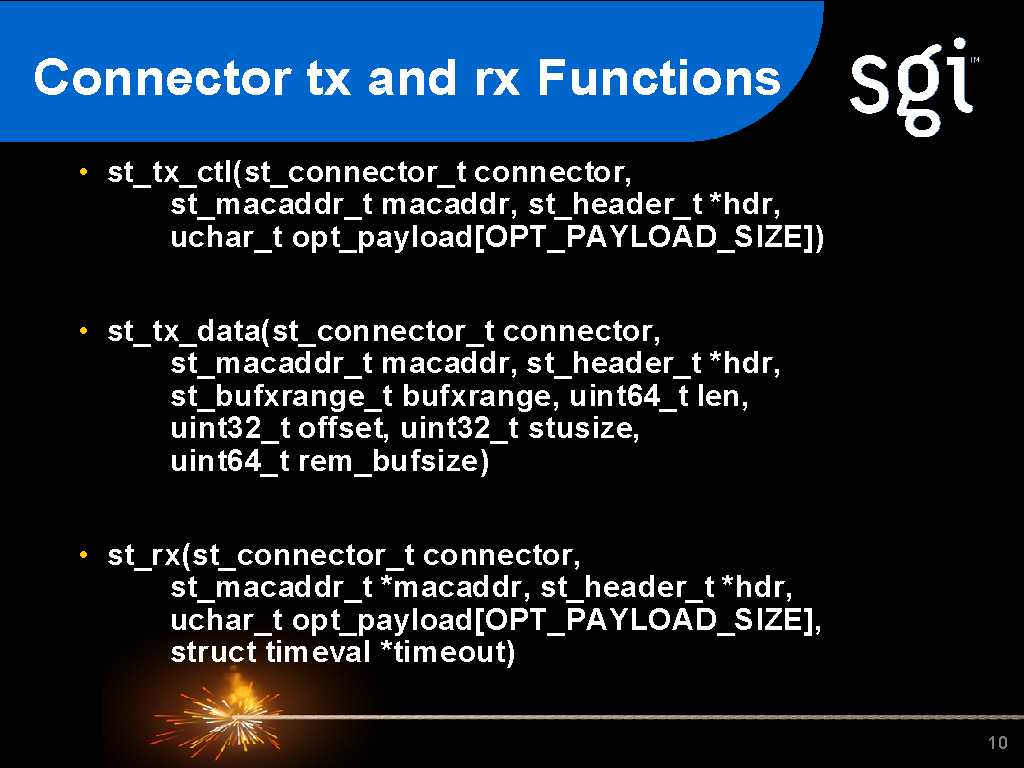 Connector tx and rx Functions

sgi™

• st_tx_ctl(st_connector_t connector, st_macaddr_t macaddr, st_header_t *hdr, uchar_t opt_payload[OPT_PAYLOAD_SIZE])

• st_tx_data(st_connector_t connector, st_macaddr_t macaddr, st_header_t *hdr, st_bufxrange_t bufxrange, uint64_t len, uint32_t offset, uint32_t stusize, uint64_t rem_bufsize)

• st_rx(st_connector_t connector, st_macaddr_t *macaddr, st_header_t *hdr, uchar_t opt_payload[OPT_PAYLOAD_SIZE], struct timeval *timeout)

10